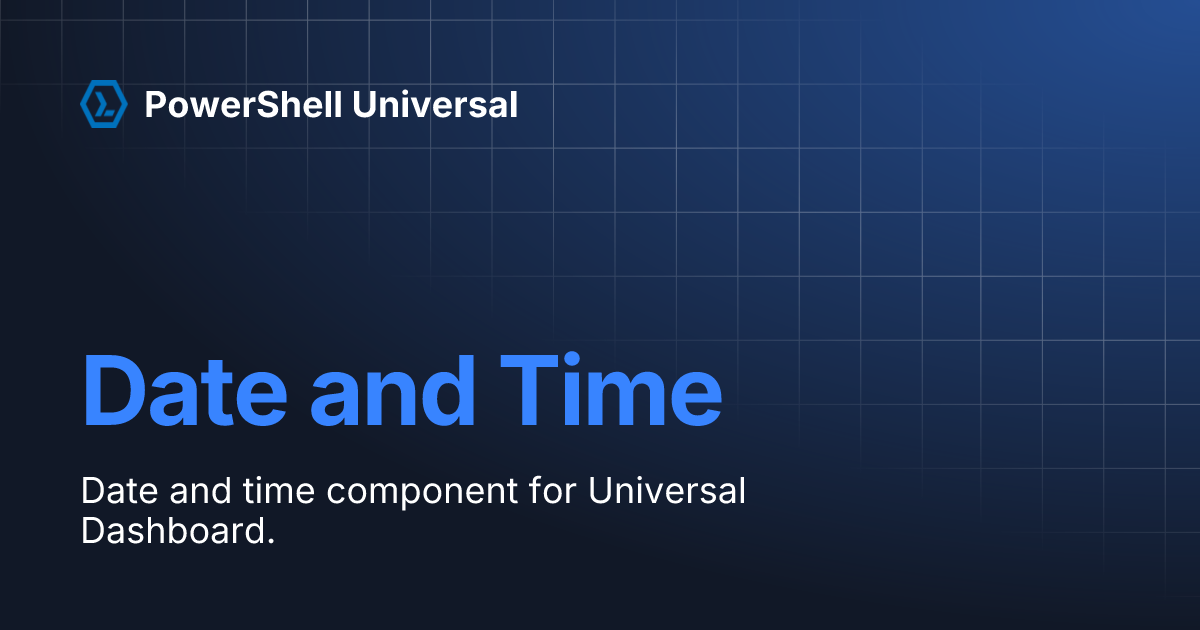 PowerShell Universal

Date and Time

Date and time component for Universal Dashboard.